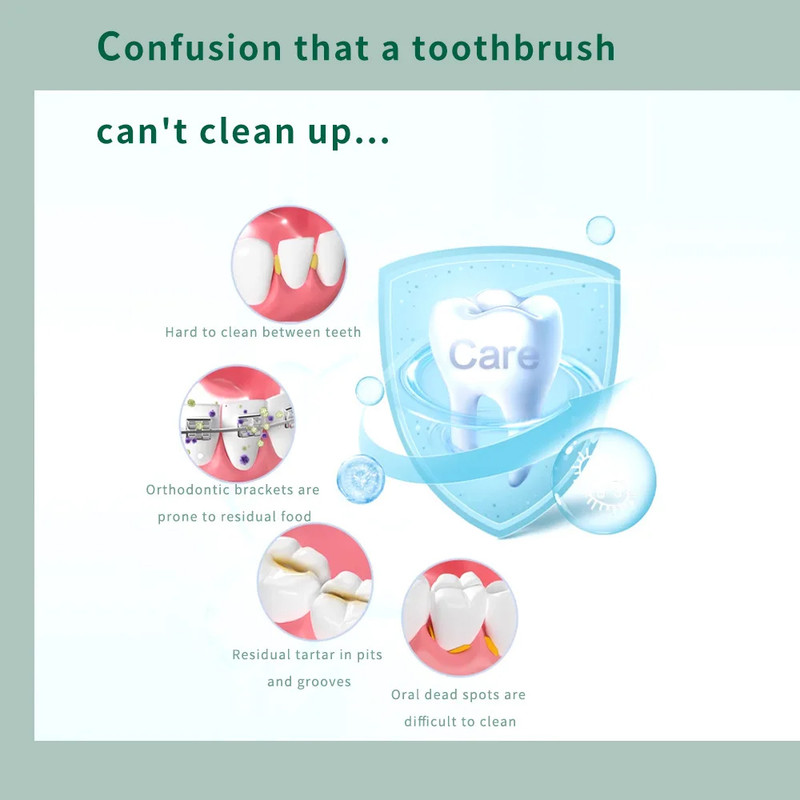 Confusion that a toothbrush can't clean up...

Hard to clean between teeth

Care

Orthodontic brackets are prone to residual food

Residual tartar in pits and grooves

Oral dead spots are difficult to clean